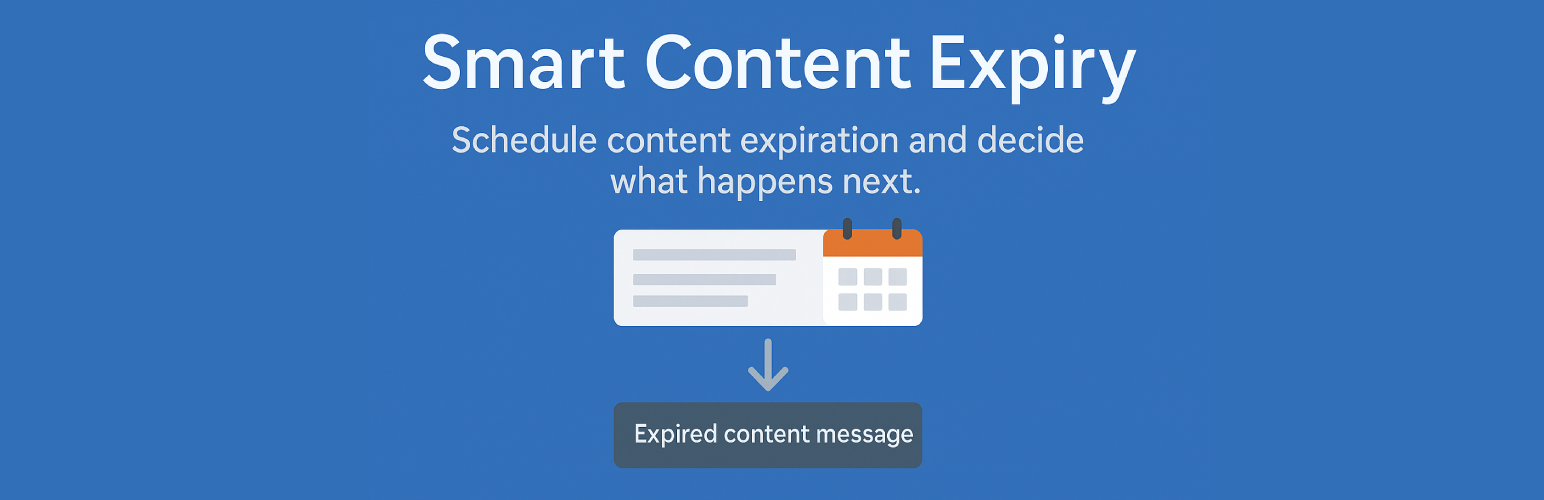 Smart Content Expiry

Schedule content expiration and decide what happens next.

Expired content message